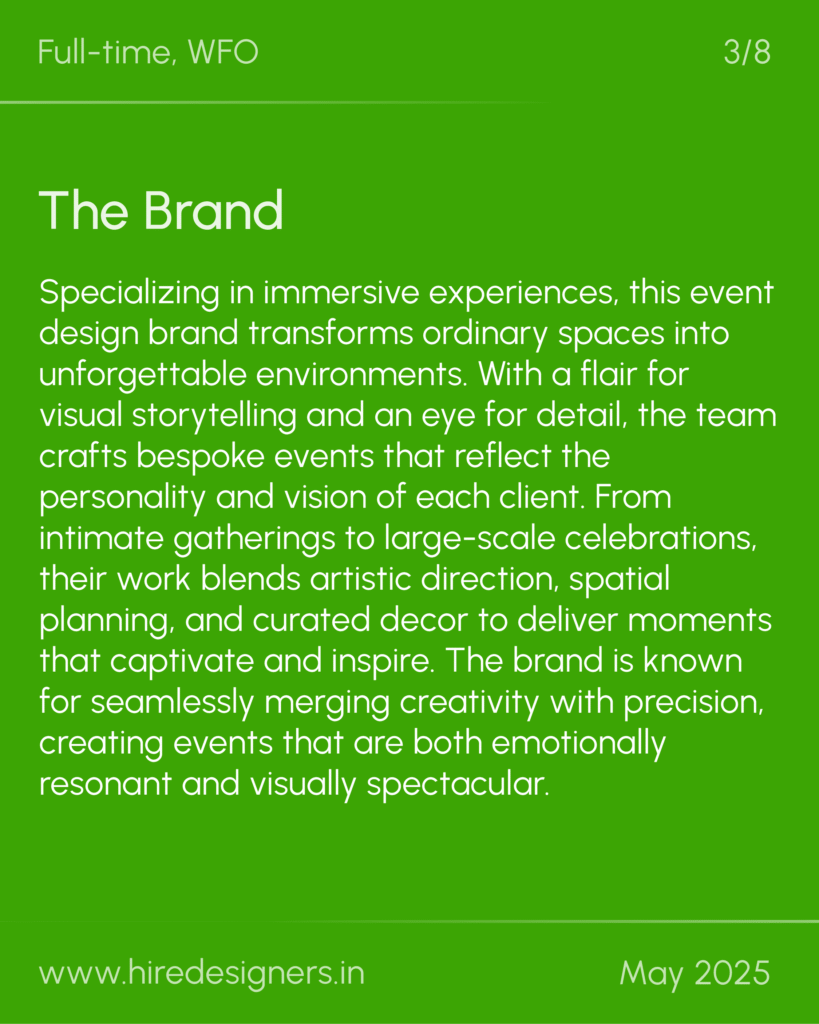 Full-time, WFO

3/8

The Brand

Specializing in immersive experiences, this event design brand transforms ordinary spaces into unforgettable environments. With a flair for visual storytelling and an eye for detail, the team crafts bespoke events that reflect the personality and vision of each client. From intimate gatherings to large-scale celebrations, their work blends artistic direction, spatial planning, and curated decor to deliver moments that captivate and inspire. The brand is known for seamlessly merging creativity with precision, creating events that are both emotionally resonant and visually spectacular.

www.hiredesigners.in

May 2025